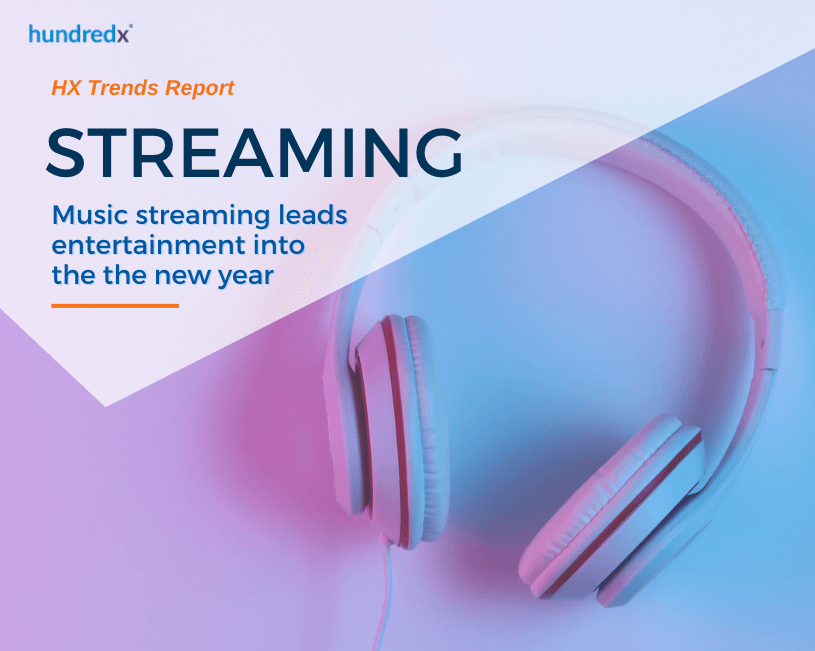 hundredx®

HX Trends Report

STREAMING

Music streaming leads entertainment into the the new year